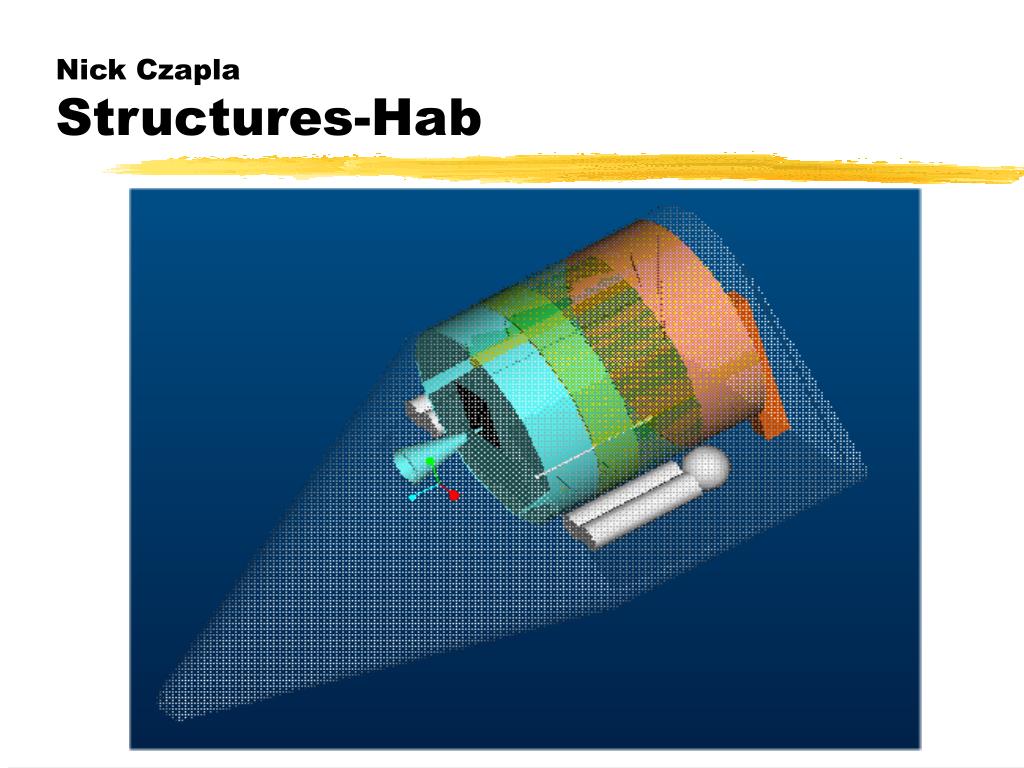 Nick Czapla
Structures-Hab